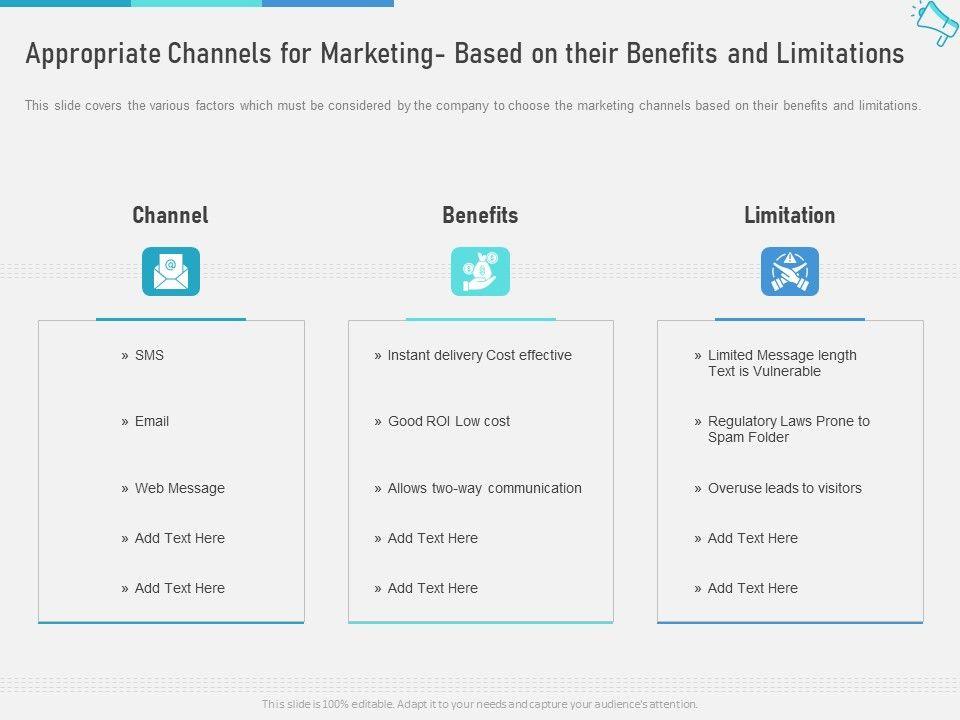 Appropriate Channels for Marketing- Based on their Benefits and Limitations

This slide covers the various factors which must be considered by the company to choose the marketing channels based on their benefits and limitations.

Channel

» SMS

» Email

» Web Message

» Add Text Here

» Add Text Here

Benefits

» Instant delivery Cost effective

» Good ROI Low cost

» Allows two-way communication

» Add Text Here

» Add Text Here

Limitation

» Limited Message length Text is Vulnerable

» Regulatory Laws Prone to Spam Folder

» Overuse leads to visitors

» Add Text Here

» Add Text Here

This slide is 100% editable. Adapt it to your needs and capture your audience's attention.